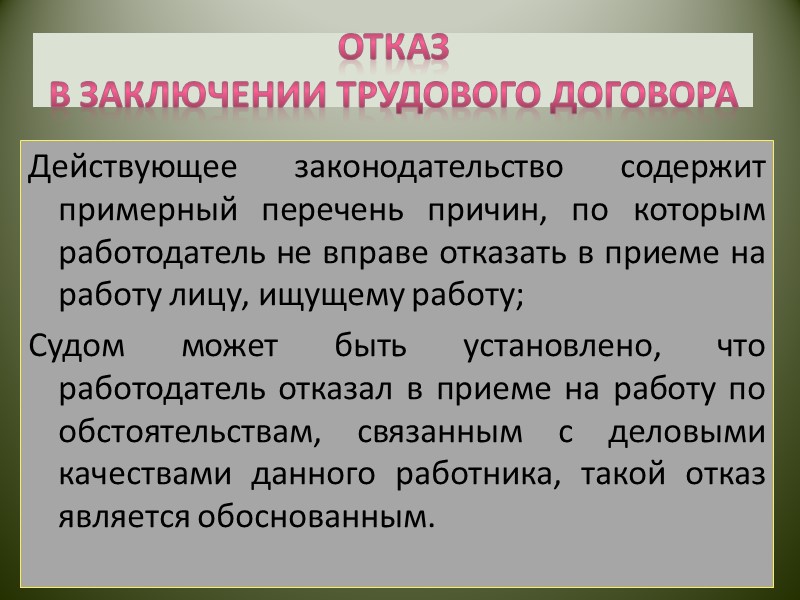 ОТКАЗ
В ЗАКЛЮЧЕНИИ ТРУДОВОГО ДОГОВОРА

Действующее законодательство содержит примерный перечень причин, по которым работодатель не вправе отказать в приеме на работу лицу, ищущему работу;

Судом может быть установлено, что работодатель отказал в приеме на работу по обстоятельствам, связанным с деловыми качествами данного работника, такой отказ является обоснованным.